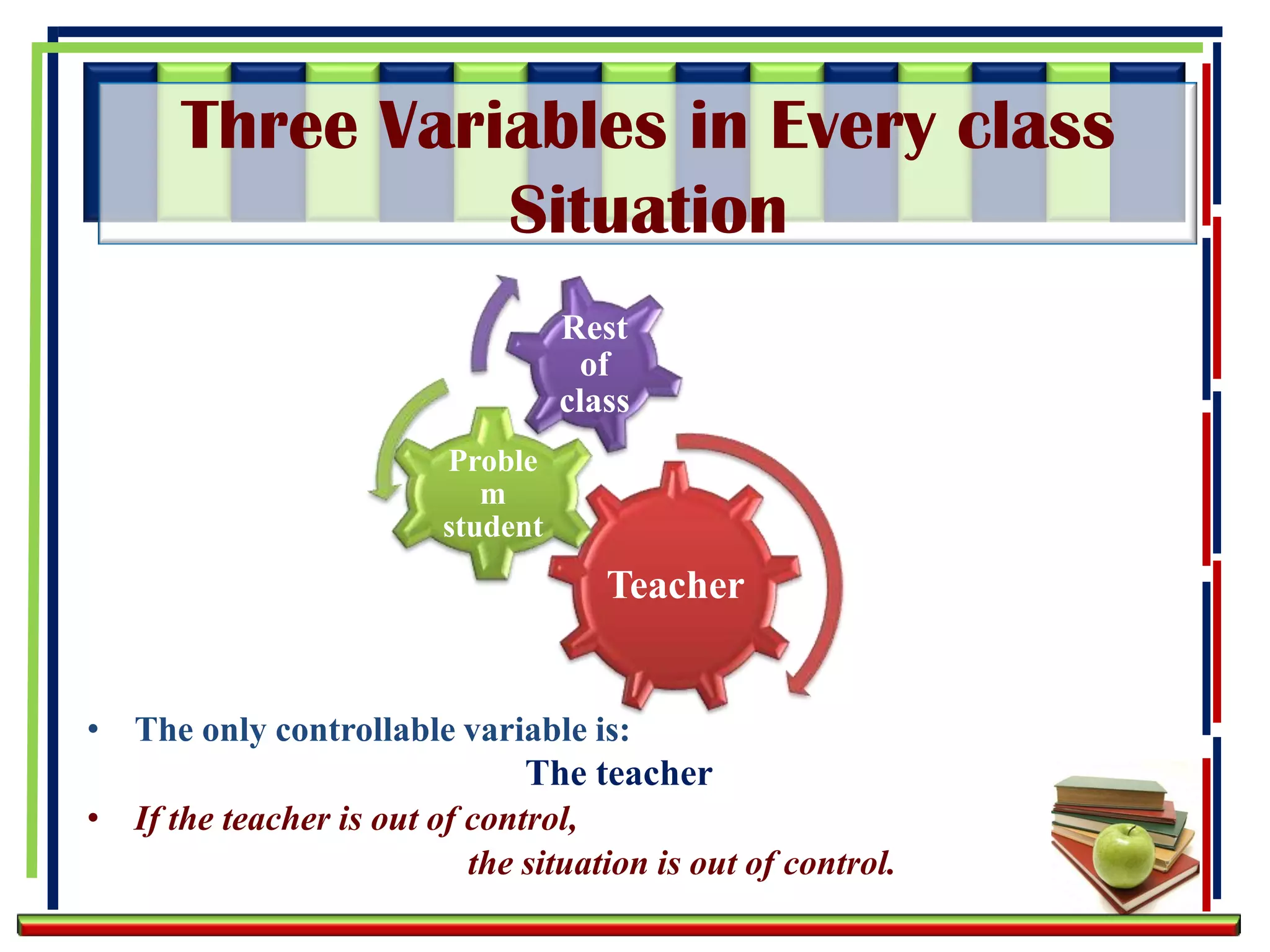 Three Variables in Every class Situation

Rest of class

Proble m student

Teacher

• The only controllable variable is:
The teacher

• If the teacher is out of control,
the situation is out of control.